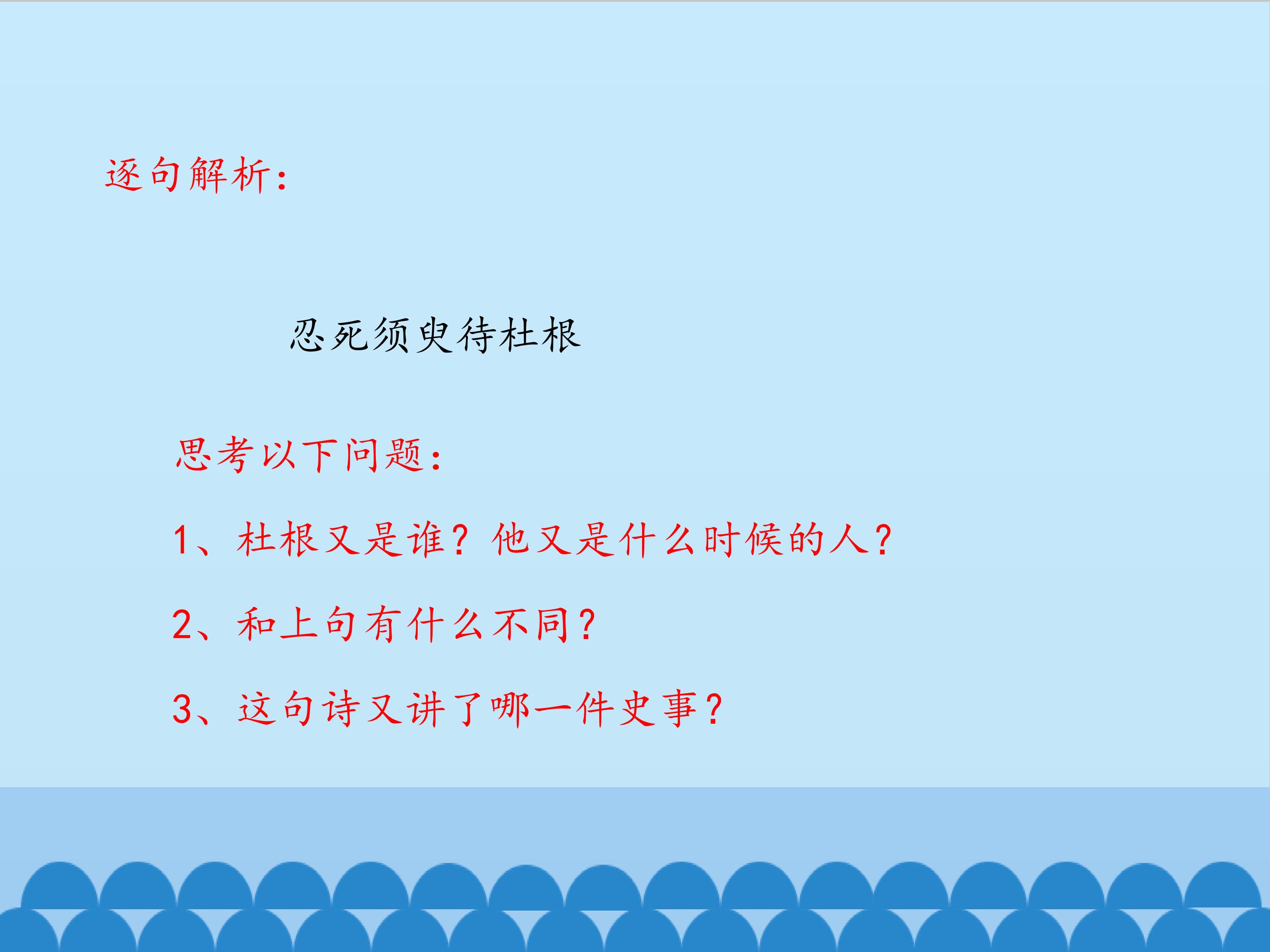 逐句解析：

忍死须臾待杜根

思考以下问题：

1、杜根又是谁？他又是什么时候的人？

2、和上句有什么不同？

3、这句诗又讲了哪一件史事？